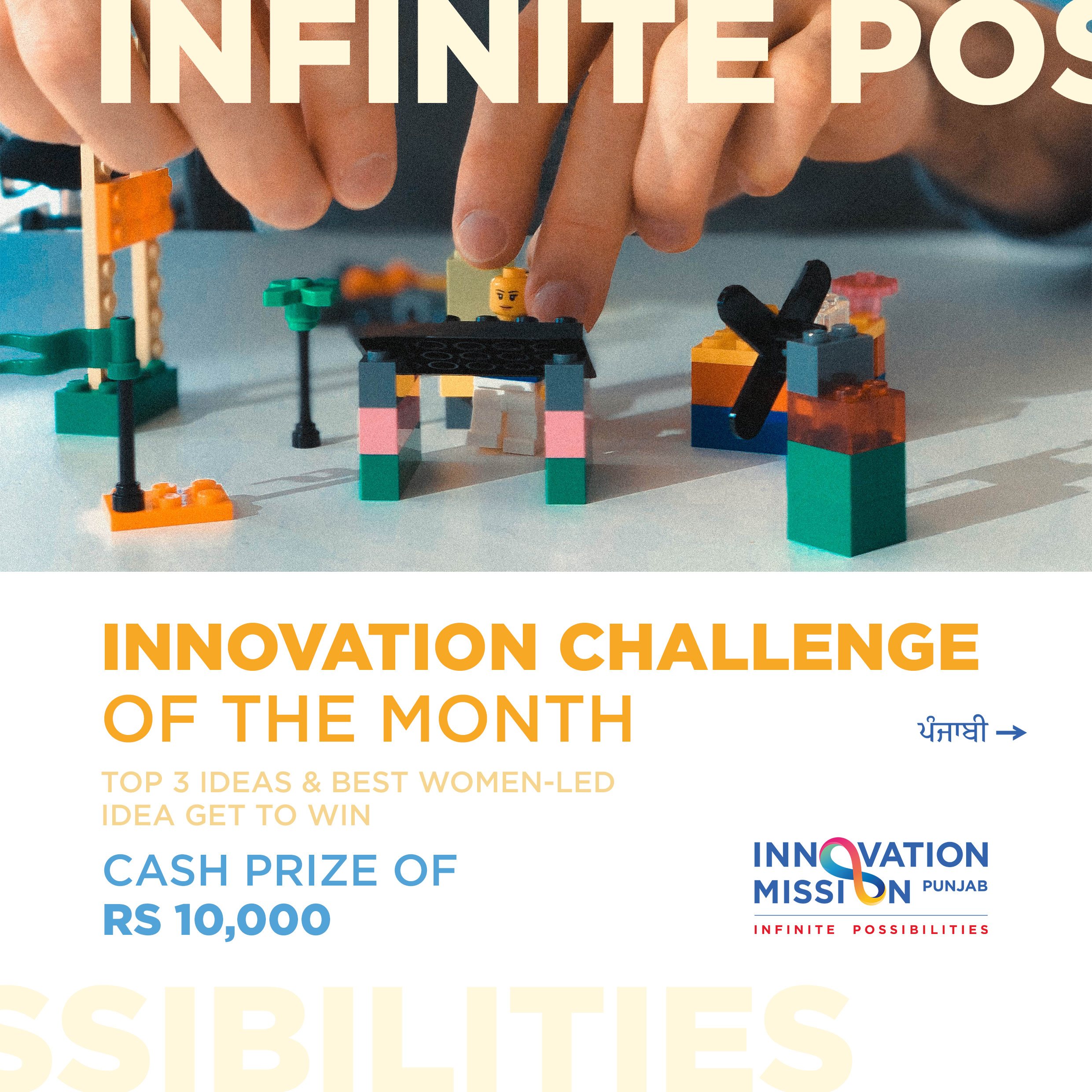 INFINITE POS

INNOVATION CHALLENGE OF THE MONTH

ਪੰਜਾਬੀ →

TOP 3 IDEAS & BEST WOMEN-LED IDEA GET TO WIN

CASH PRIZE OF RS 10,000

INNOVATION MISSION PUNJAB
INFINITE POSSIBILITIES

SSIBILITIES